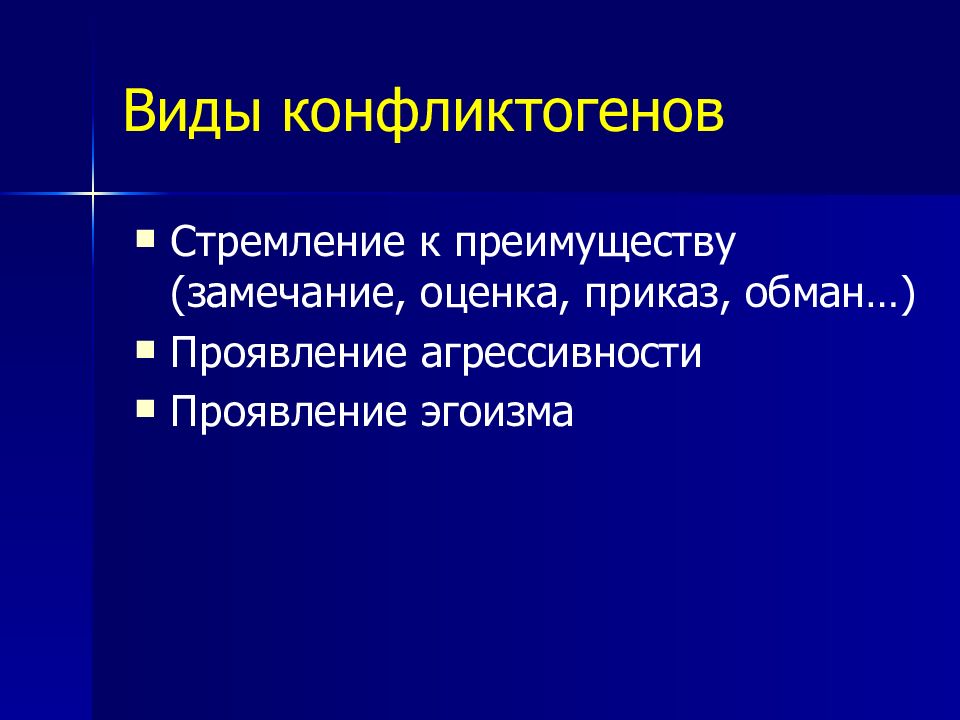 Виды конфликтогенов

- Стремление к преимуществу (замечание, оценка, приказ, обман…)
- Проявление агрессивности
- Проявление эгоизма